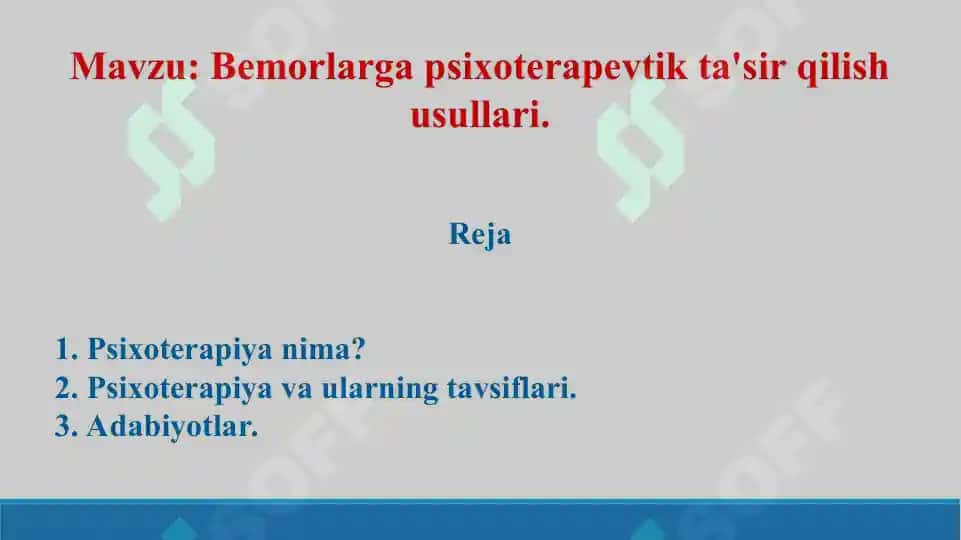 Mavzu: Bemorlarga psixoterapevtik ta'sir qilish usullari.

Reja

1. Psixoterapiya nima?
2. Psixoterapiya va ularning tavsiflari.
3. Adabiyotlar.